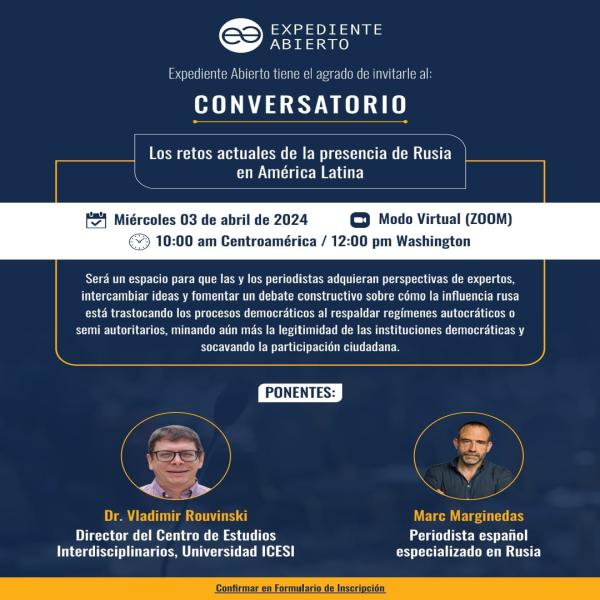 EXPEDIENTE ABIERTO

Expediente Abierto tiene el agrado de invitarle al:

CONVERSATORIO

Los retos actuales de la presencia de Rusia en América Latina

Miércoles 03 de abril de 2024

Modo Virtual (ZOOM)

10:00 am Centroamérica / 12:00 pm Washington

Será un espacio para que las y los periodistas adquieran perspectivas de expertos, intercambiar ideas y fomentar un debate constructivo sobre cómo la influencia rusa está trastocando los procesos democráticos al respaldar regímenes autocráticos o semi autoritarios, minando aún más la legitimidad de las instituciones democráticas y socavando la participación ciudadana.

PONENTES:

Dr. Vladimir Rouvinski
Director del Centro de Estudios Interdisciplinarios, Universidad ICESI

Marc Marginedas
Periodista español especializado en Rusia

Confirmar en Formulario de Inscripción